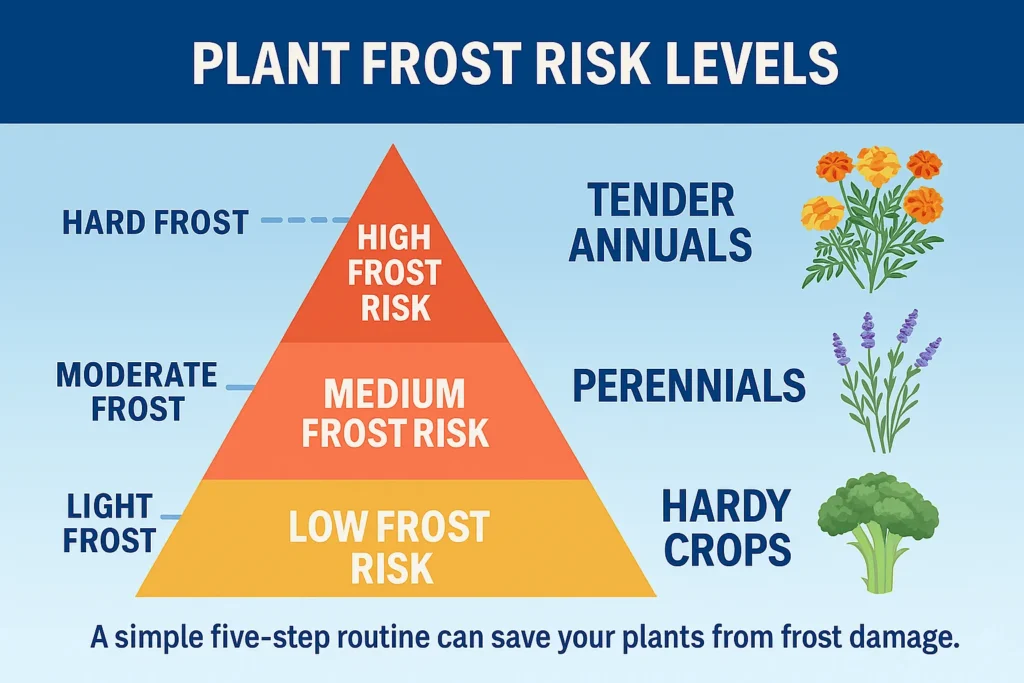 PLANT FROST RISK LEVELS

HARD FROST

HIGH FROST RISK

TENDER ANNUALS

MODERATE FROST

MEDIUM FROST RISK

PERENNIALS

LIGHT FROST

LOW FROST RISK

HARDY CROPS

A simple five-step routine can save your plants from frost damage.